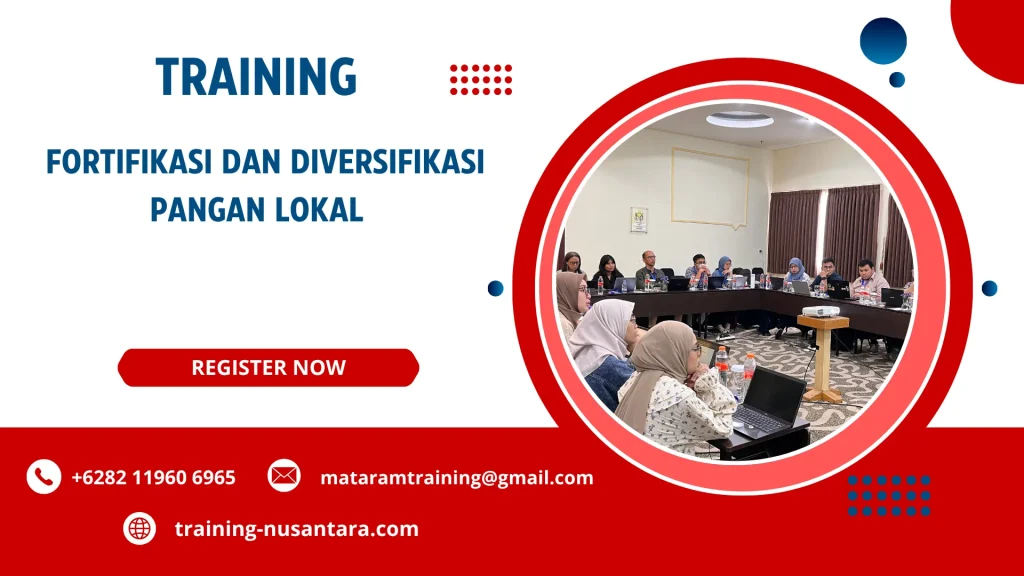 TRAINING

FORTIFIKASI DAN DIVERSIFIKASI PANGAN LOKAL

REGISTER NOW

+6282 11960 6965

mataramtraining@gmail.com

training-nusantara.com